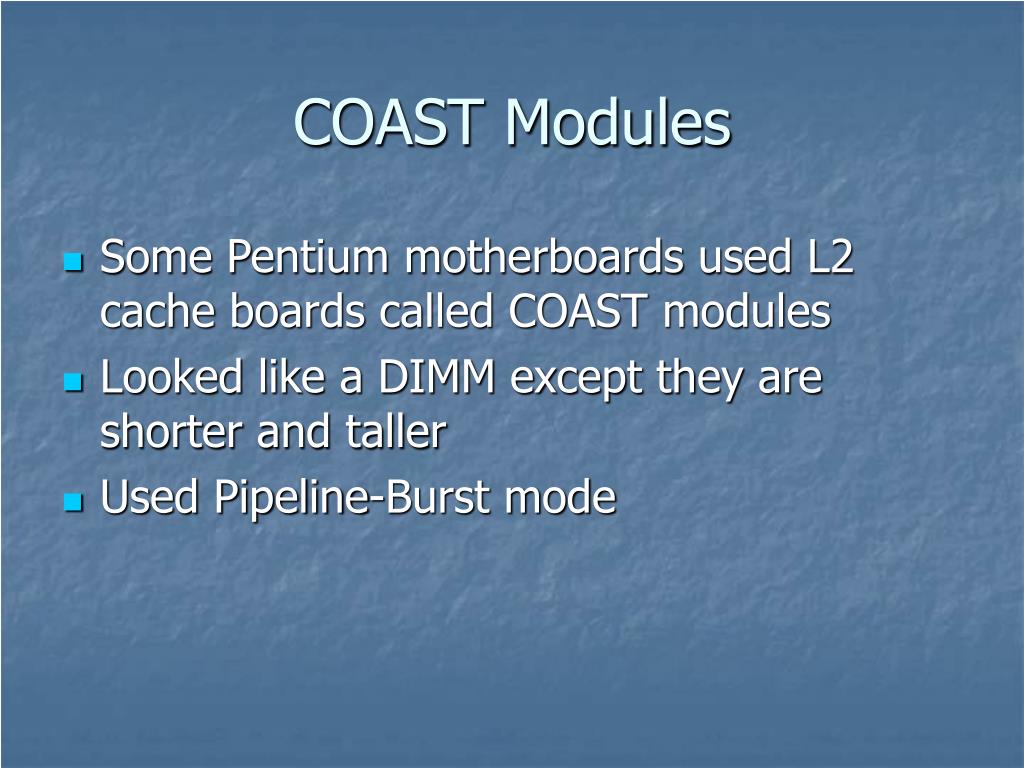 COAST Modules

- Some Pentium motherboards used L2 cache boards called COAST modules
- Looked like a DIMM except they are shorter and taller
- Used Pipeline-Burst mode